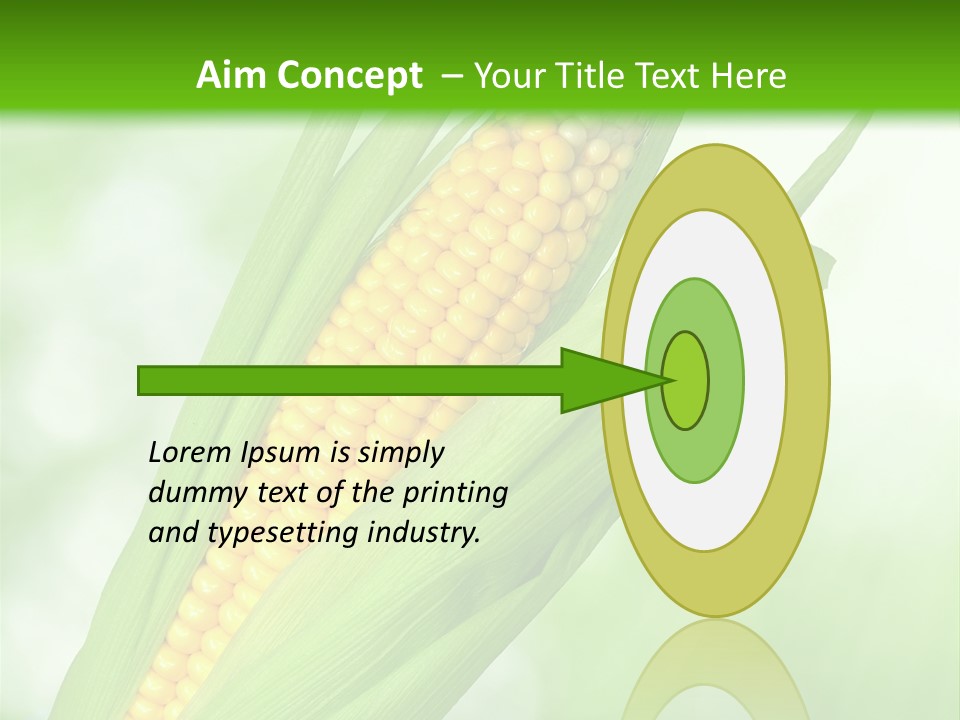 Aim Concept – Your Title Text Here

Lorem Ipsum is simply dummy text of the printing and typesetting industry.